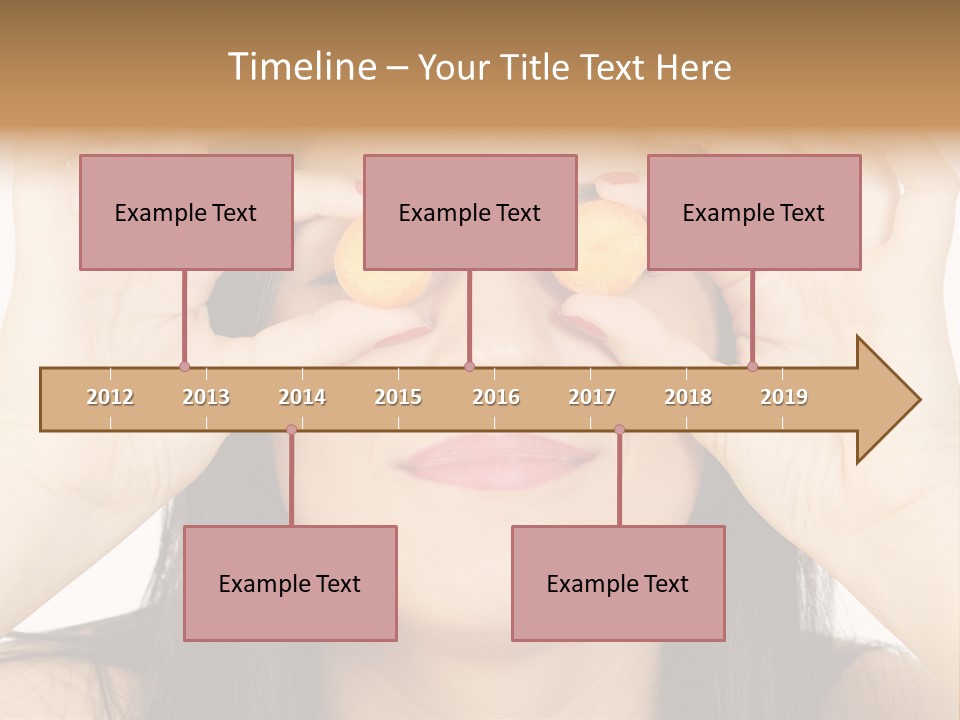 Timeline – Your Title Text Here

Example Text

Example Text

Example Text

2012
2013
2014
2015
2016
2017
2018
2019

Example Text

Example Text